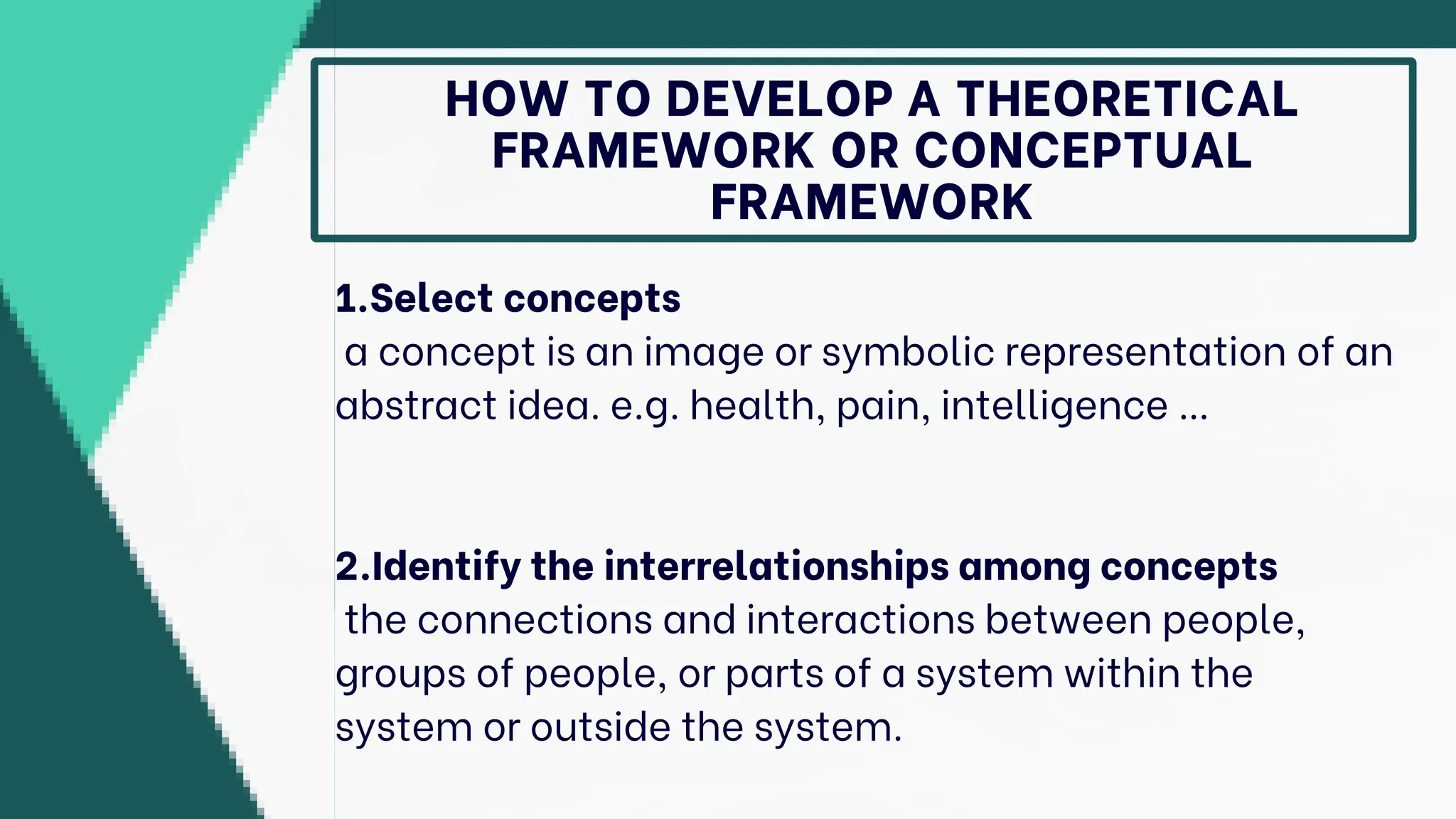 HOW TO DEVELOP A THEORETICAL FRAMEWORK OR CONCEPTUAL FRAMEWORK

1.Select concepts
a concept is an image or symbolic representation of an abstract idea. e.g. health, pain, intelligence ...

2.Identify the interrelationships among concepts
the connections and interactions between people, groups of people, or parts of a system within the system or outside the system.